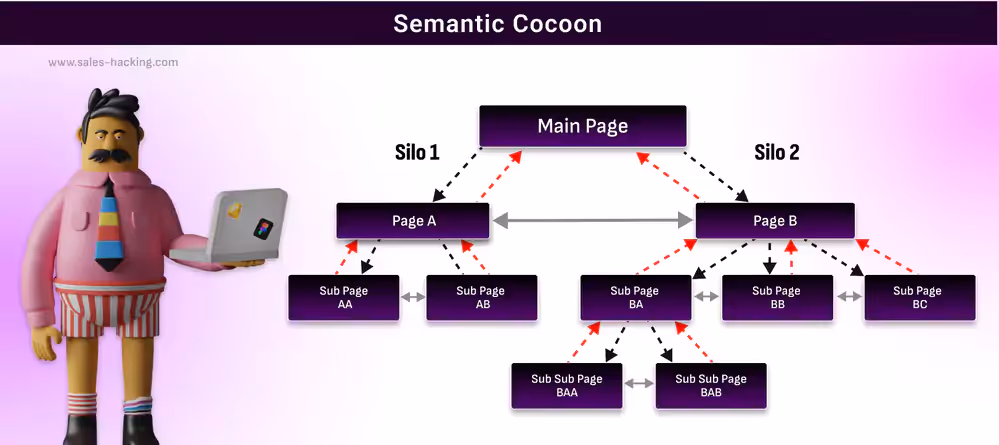 Semantic Cocoon

www.sales-hacking.com

Main Page

Silo 1

Silo 2

Page A

Page B

Sub Page AA

Sub Page AB

Sub Page BA

Sub Page BB

Sub Page BC

Sub Sub Page BAA

Sub Sub Page BAB